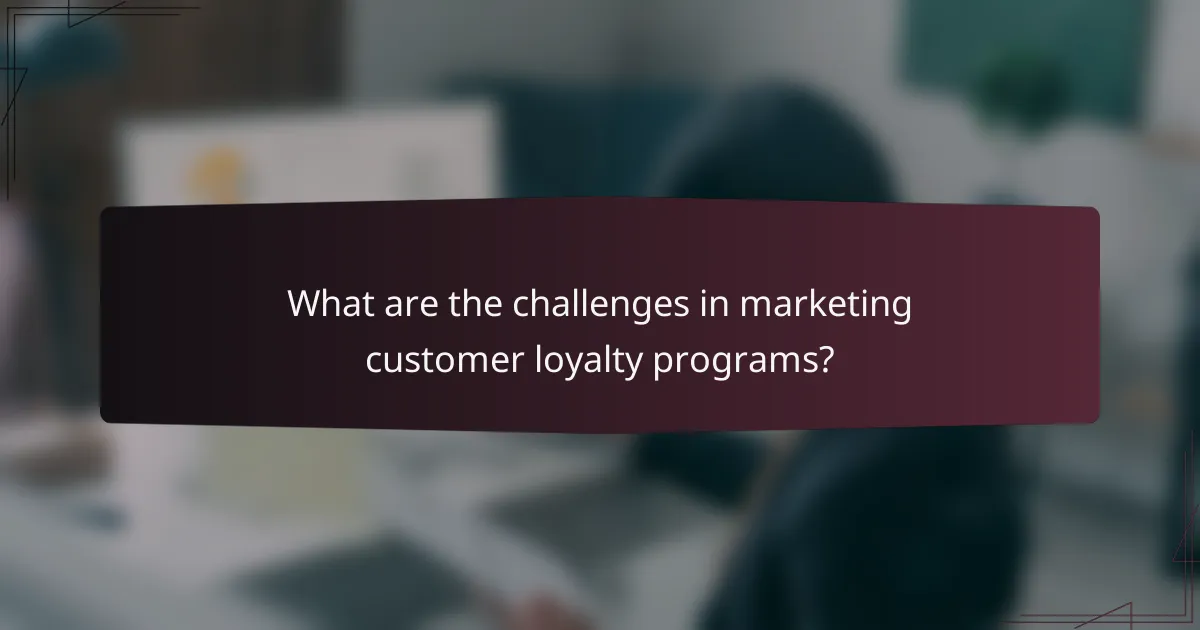 What are the challenges in marketing customer loyalty programs?